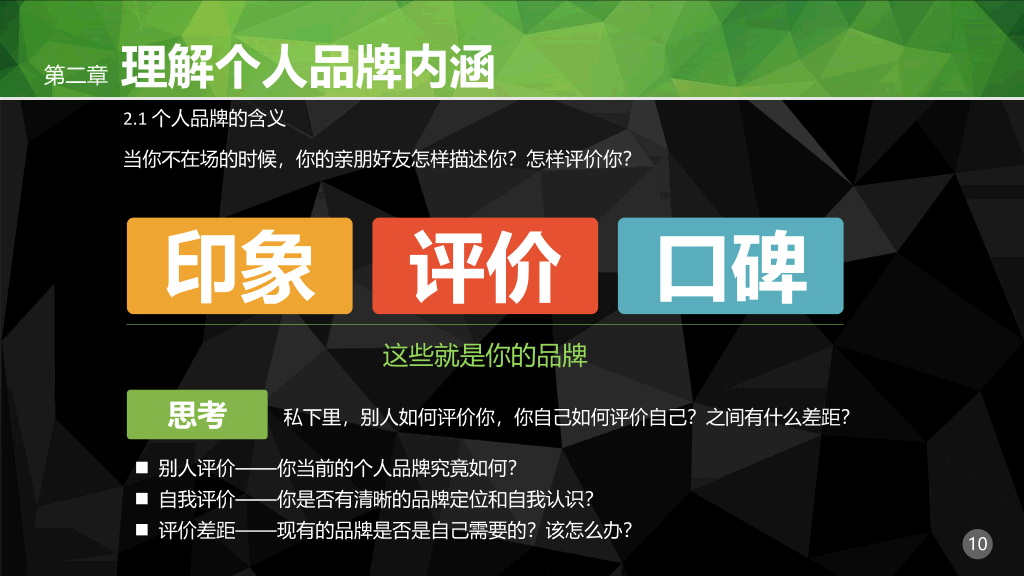 第二章 理解个人品牌内涵

2.1 个人品牌的含义

当你不在场的时候，你的亲朋好友怎样描述你？怎样评价你？

印象

评价

口碑

这些就是你的品牌

思考

私下里，别人如何评价你，你自己如何评价自己？之间有什么差距？

■ 别人评价——你当前的个人品牌究竟如何？
■ 自我评价——你是否有清晰的品牌定位和自我认识？
■ 评价差距——现有的品牌是否是自己需要的？该怎么办？

10